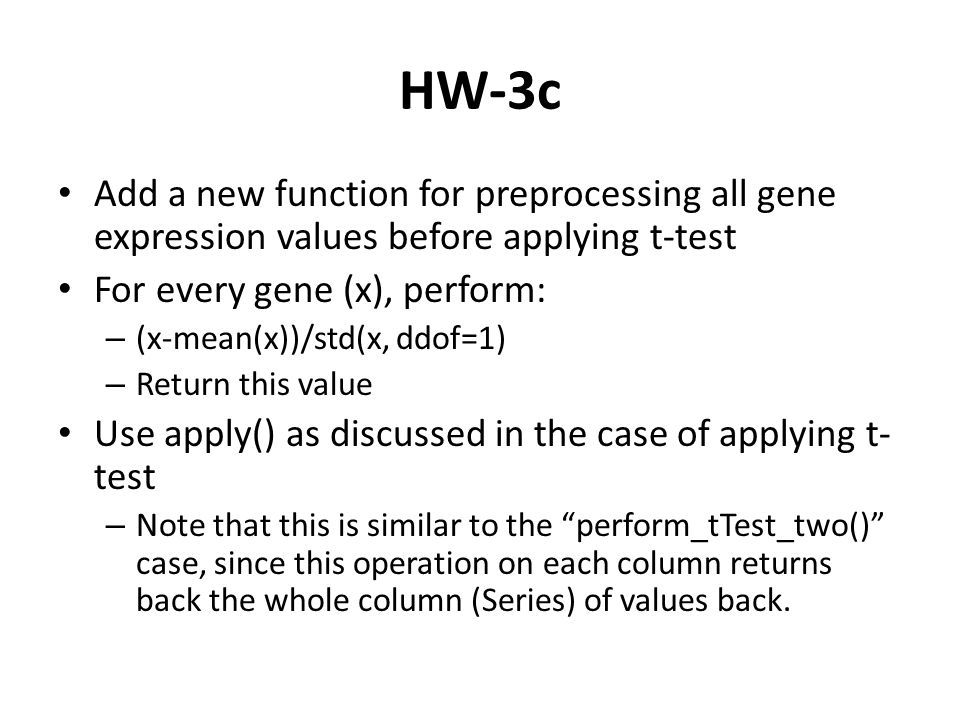 HW-3c

• Add a new function for preprocessing all gene expression values before applying t-test

• For every gene (x), perform:
  – (x-mean(x))/std(x, ddof=1)
  – Return this value

• Use apply() as discussed in the case of applying t-test
  – Note that this is similar to the “perform_tTest_two()” case, since this operation on each column returns back the whole column (Series) of values back.